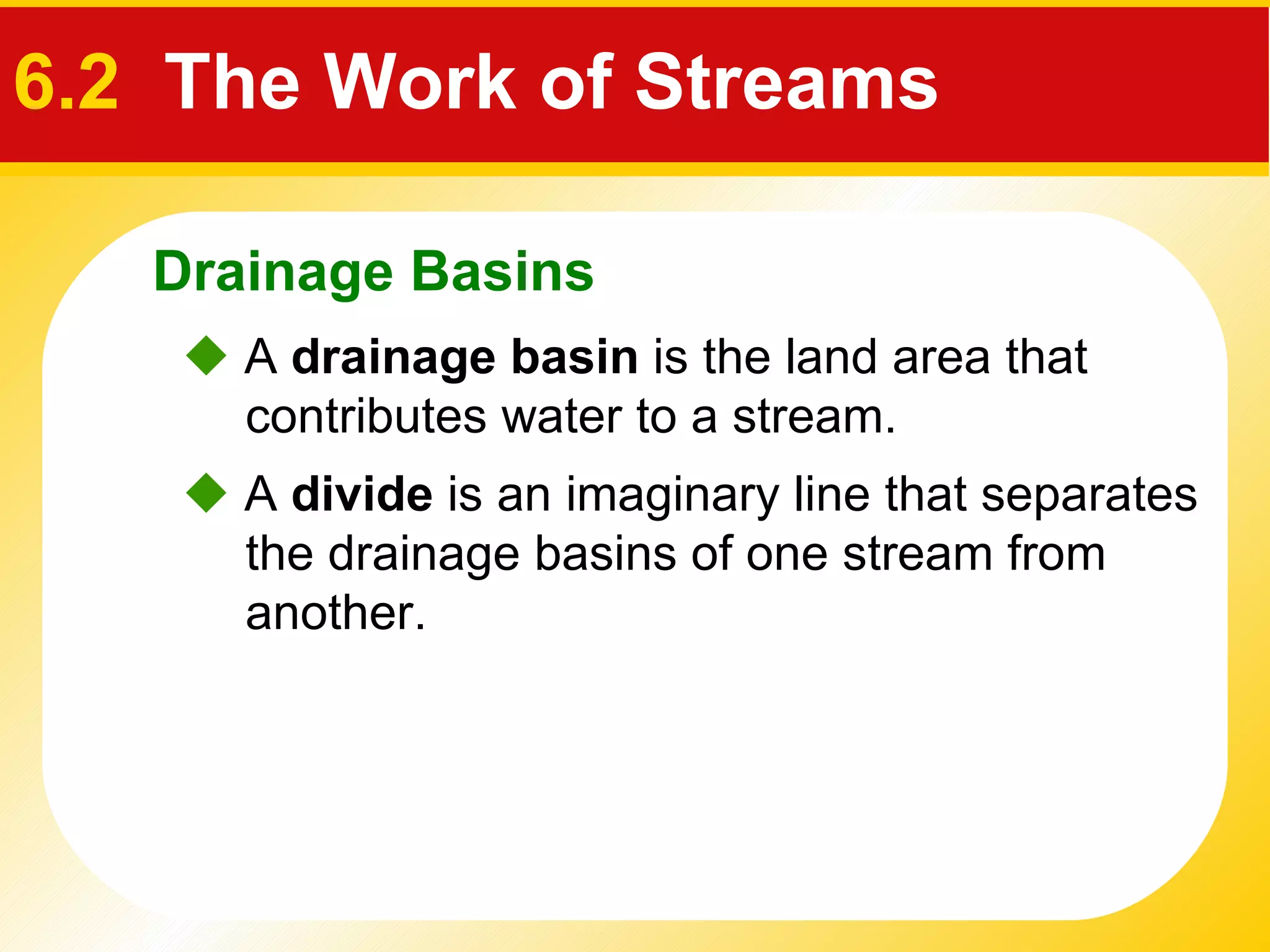 6.2 The Work of Streams

Drainage Basins

◆ A drainage basin is the land area that contributes water to a stream.

◆ A divide is an imaginary line that separates the drainage basins of one stream from another.